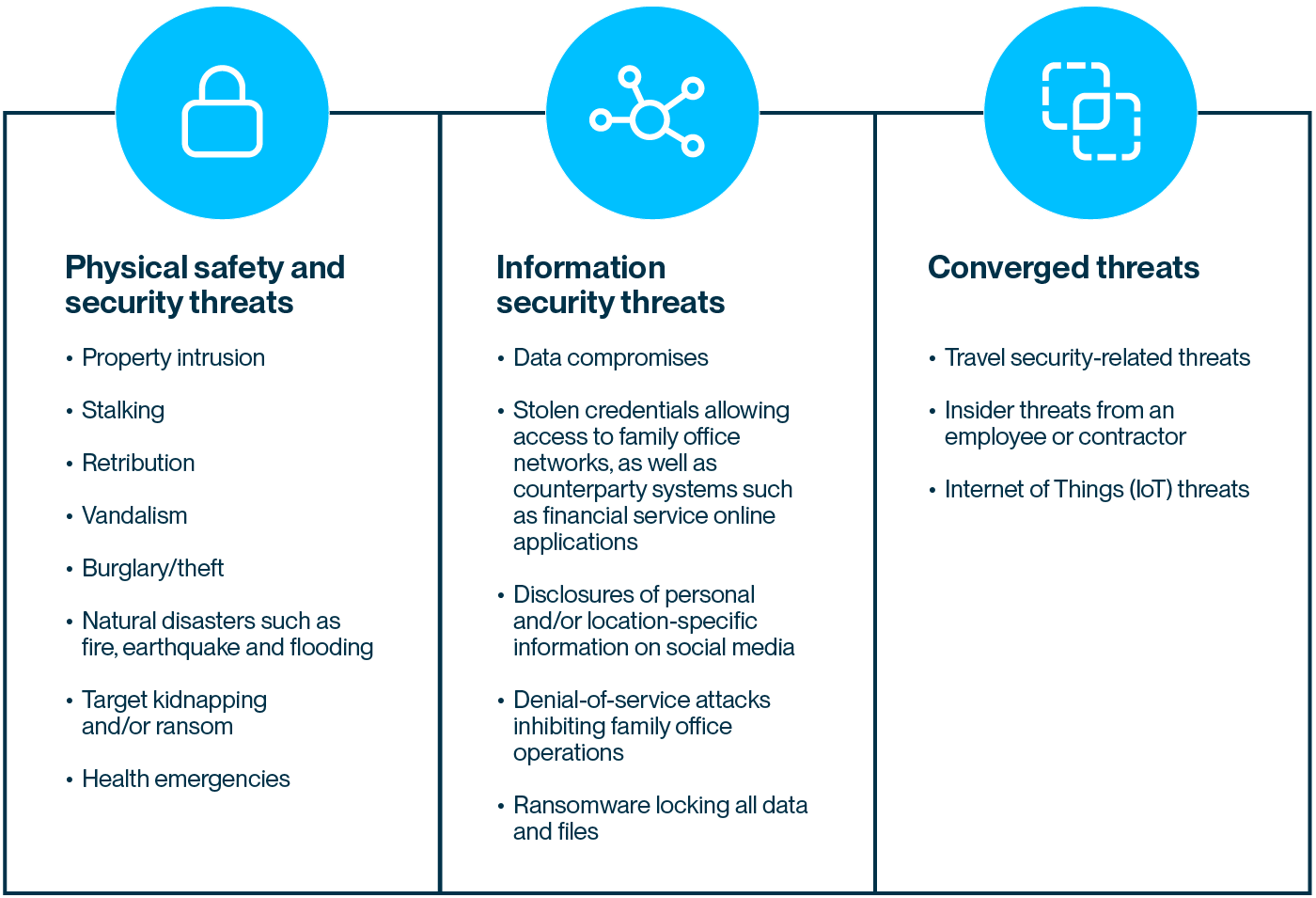 Physical safety and security threats

• Property intrusion
• Stalking
• Retribution
• Vandalism
• Burglary/theft
• Natural disasters such as fire, earthquake and flooding
• Target kidnapping and/or ransom
• Health emergencies

Information security threats

• Data compromises
• Stolen credentials allowing access to family office networks, as well as counterparty systems such as financial service online applications
• Disclosures of personal and/or location-specific information on social media
• Denial-of-service attacks inhibiting family office operations
• Ransomware locking all data and files

Converged threats

• Travel security-related threats
• Insider threats from an employee or contractor
• Internet of Things (IoT) threats